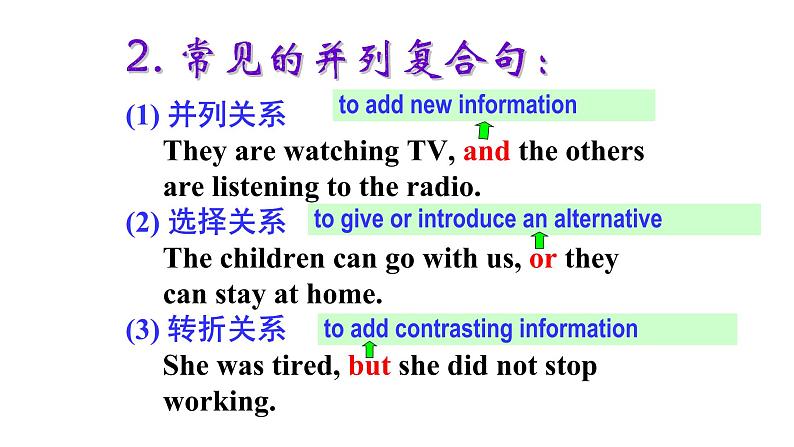 2. 常见的并列复合句：

(1) 并列关系 to add new information

They are watching TV, and the others are listening to the radio.

(2) 选择关系 to give or introduce an alternative

The children can go with us, or they can stay at home.

(3) 转折关系 to add contrasting information

She was tired, but she did not stop working.